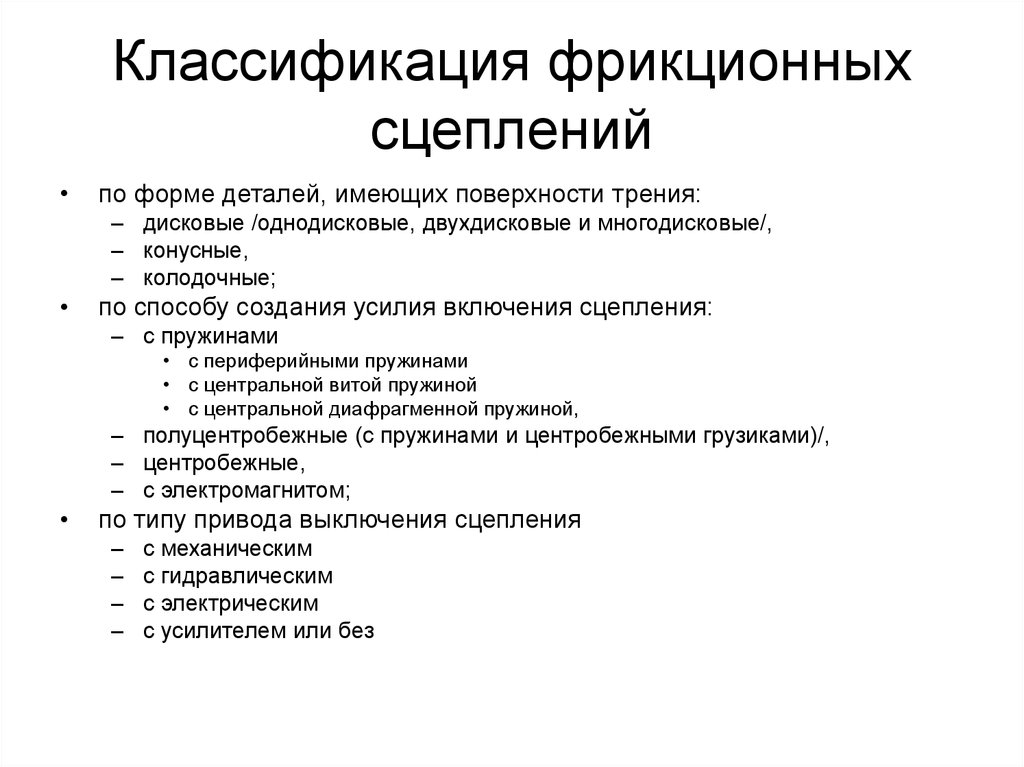 Классификация фрикционных сцеплений

• по форме деталей, имеющих поверхности трения:
  – дисковые /однодисковые, двухдисковые и многодисковые/,
  – конусные,
  – колодочные;
• по способу создания усилия включения сцепления:
  – с пружинами
    • с периферийными пружинами
    • с центральной витой пружиной
    • с центральной диафрагменной пружиной,
  – полуцентробежные (с пружинами и центробежными грузиками)/,
  – центробежные,
  – с электромагнитом;
• по типу привода выключения сцепления
  – с механическим
  – с гидравлическим
  – с электрическим
  – с усилителем или без